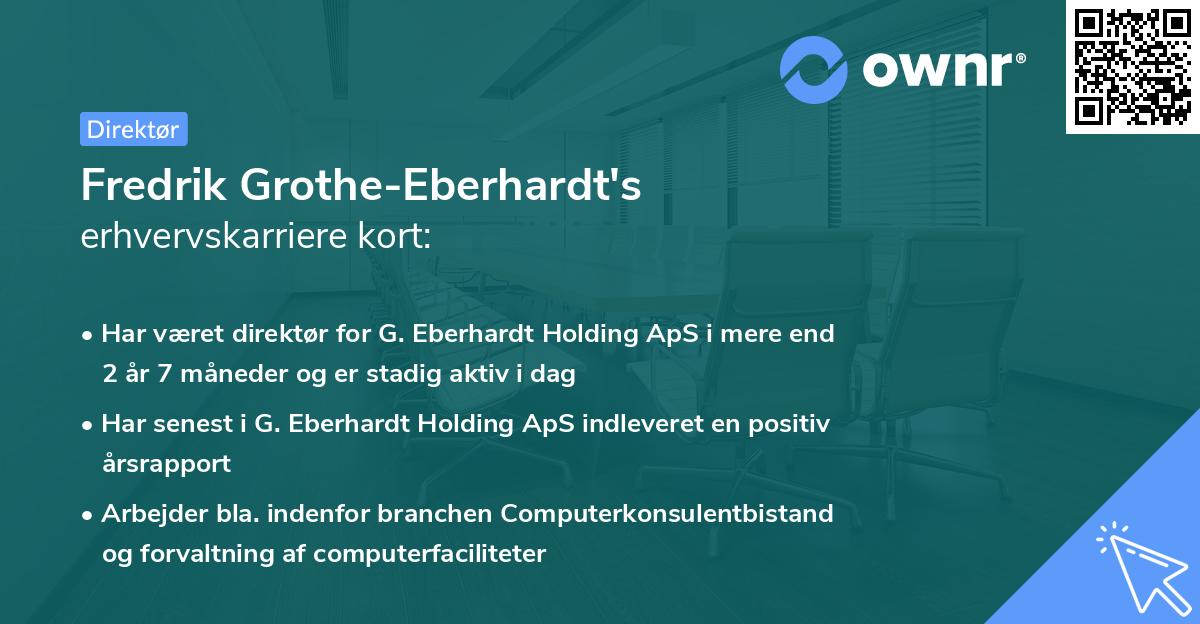 ownr®

Direktør

Fredrik Grothe-Eberhardt's
erhvervskarriere kort:

• Har været direktør for G. Eberhardt Holding ApS i mere end 2 år 7 måneder og er stadig aktiv i dag

• Har senest i G. Eberhardt Holding ApS indleveret en positiv årsrapport

• Arbejder bla. indenfor branchen Computerkonsulentbistand og forvaltning af computerfaciliteter